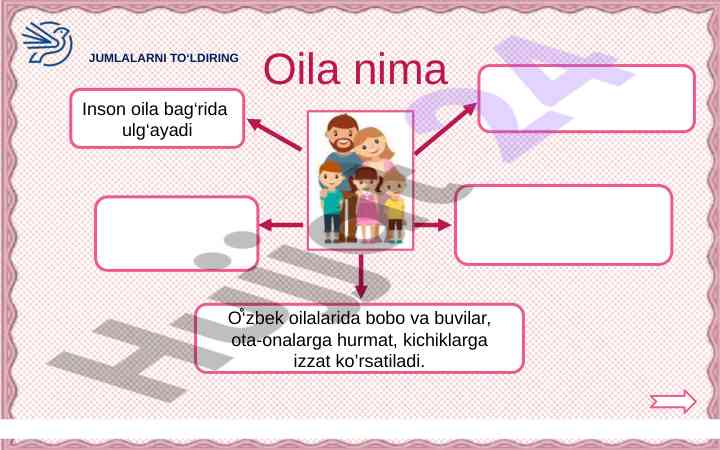 JUMLALARNI TO'LDIRING

Oila nima

Inson oila bag'rida ulg'ayadi

O'zbek oilalarida bobo va buvilar, ota-onalarga hurmat, kichiklarga izzat ko'rsatiladi.

Hilol 24